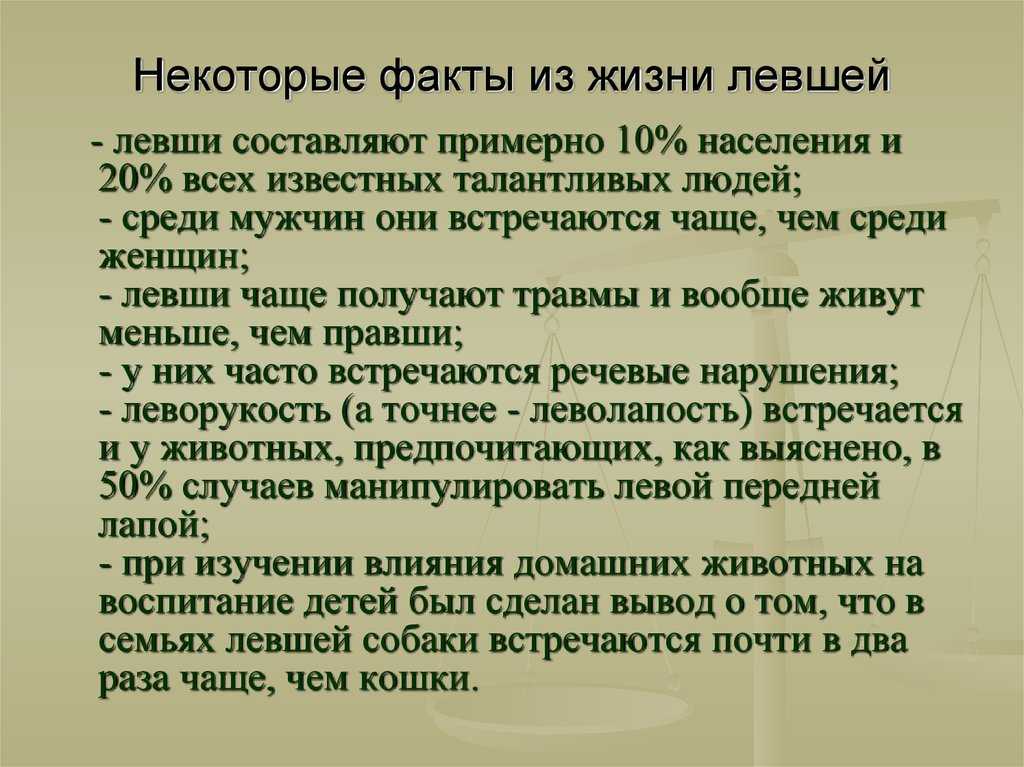 Некоторые факты из жизни левшей

- левши составляют примерно 10% населения и 20% всех известных талантливых людей;
- среди мужчин они встречаются чаще, чем среди женщин;
- левши чаще получают травмы и вообще живут меньше, чем правши;
- у них часто встречаются речевые нарушения;
- леворукость (а точнее - леволапость) встречается и у животных, предпочитающих, как выяснено, в 50% случаев манипулировать левой передней лапой;
- при изучении влияния домашних животных на воспитание детей был сделан вывод о том, что в семьях левшей собаки встречаются почти в два раза чаще, чем кошки.